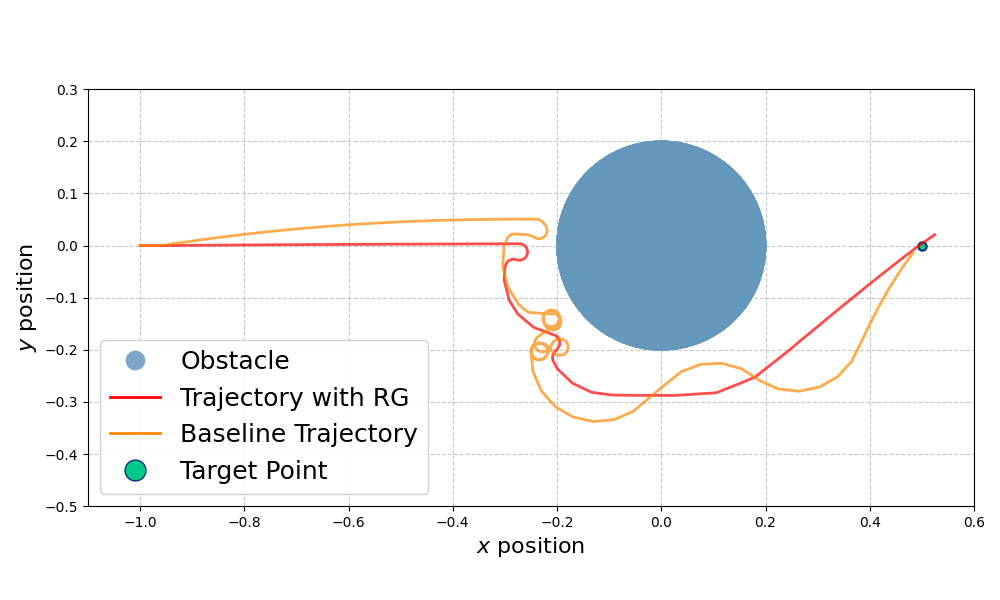 0.3
0.2
0.1
0.0
−0.1
−0.2
−0.3
−0.4
−0.5

$y$ position

Obstacle
Trajectory with RG
Baseline Trajectory
Target Point

−1.0
−0.8
−0.6
−0.4
−0.2
0.0
0.2
0.4
0.6

$x$ position